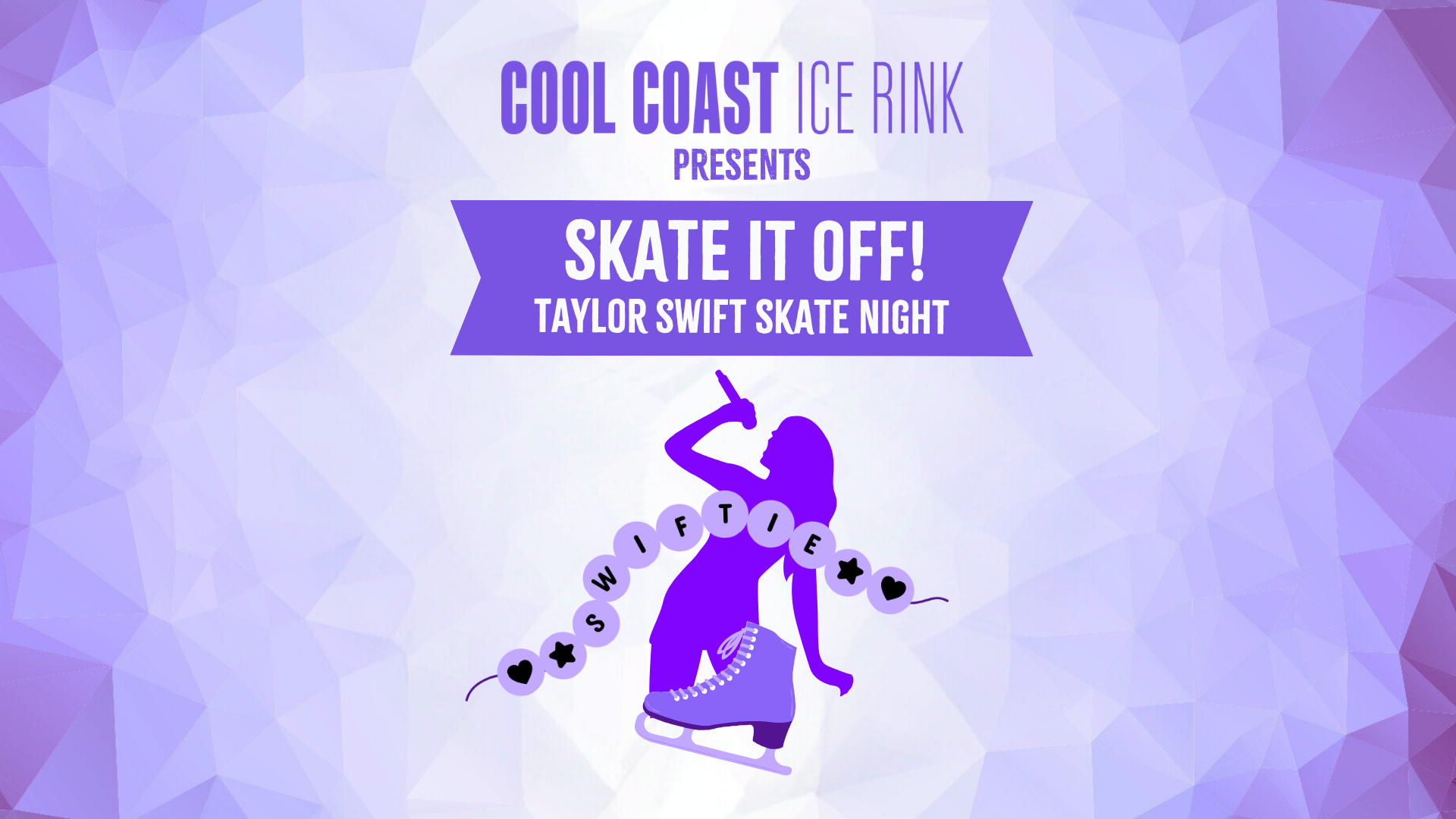 COOL COAST ICE RINK
PRESENTS

SKATE IT OFF!
TAYLOR SWIFT SKATE NIGHT

SWIFTIE